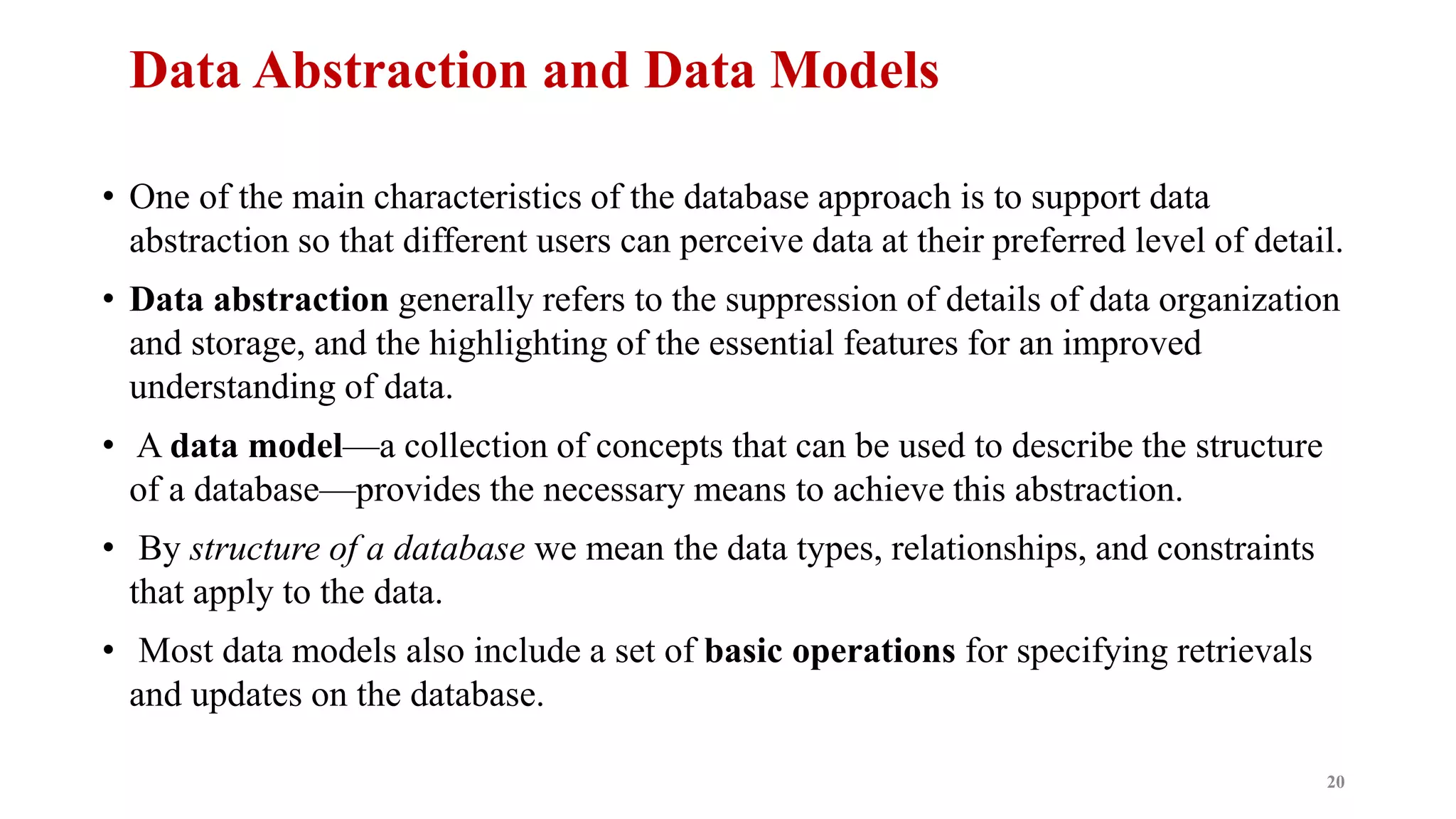 Data Abstraction and Data Models

• One of the main characteristics of the database approach is to support data abstraction so that different users can perceive data at their preferred level of detail.

• Data abstraction generally refers to the suppression of details of data organization and storage, and the highlighting of the essential features for an improved understanding of data.

• A data model—a collection of concepts that can be used to describe the structure of a database—provides the necessary means to achieve this abstraction.

• By structure of a database we mean the data types, relationships, and constraints that apply to the data.

• Most data models also include a set of basic operations for specifying retrievals and updates on the database.

20